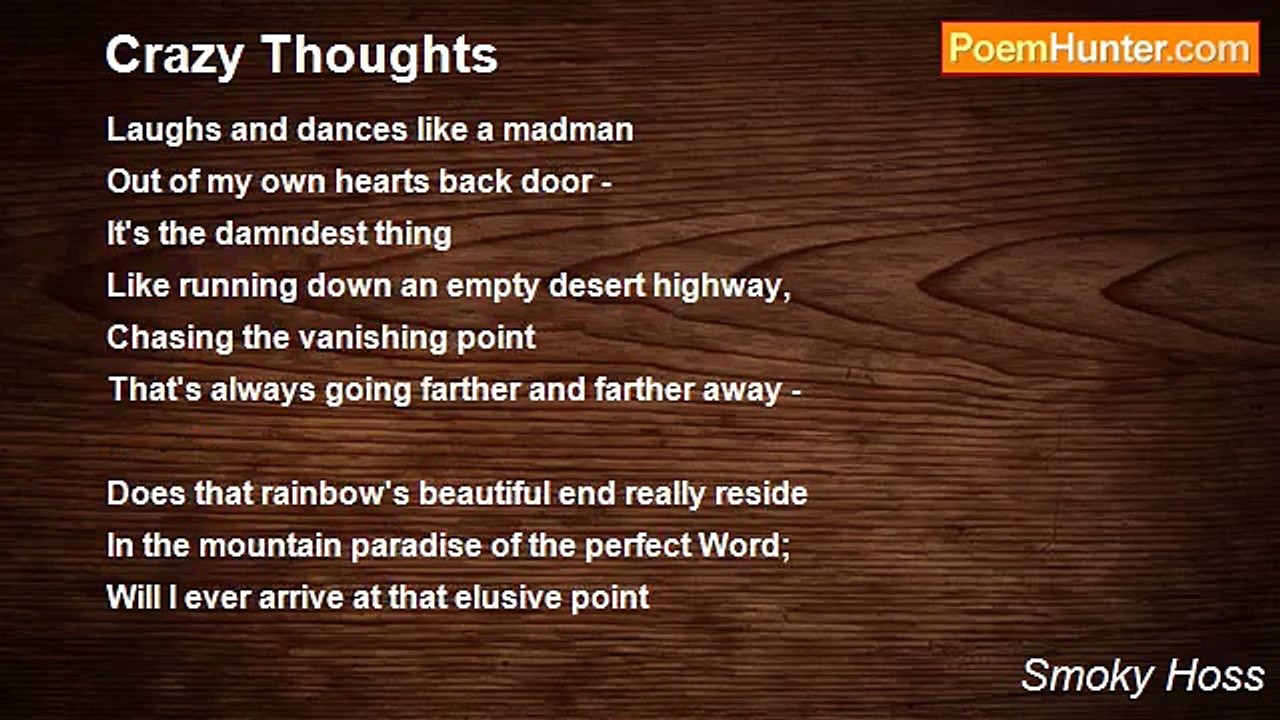 Crazy Thoughts

PoemHunter.com

Laughs and dances like a madman
Out of my own hearts back door -
It's the damndest thing
Like running down an empty desert highway,
Chasing the vanishing point
That's always going farther and farther away -

Does that rainbow's beautiful end really reside
In the mountain paradise of the perfect Word;
Will I ever arrive at that elusive point

Smoky Hoss